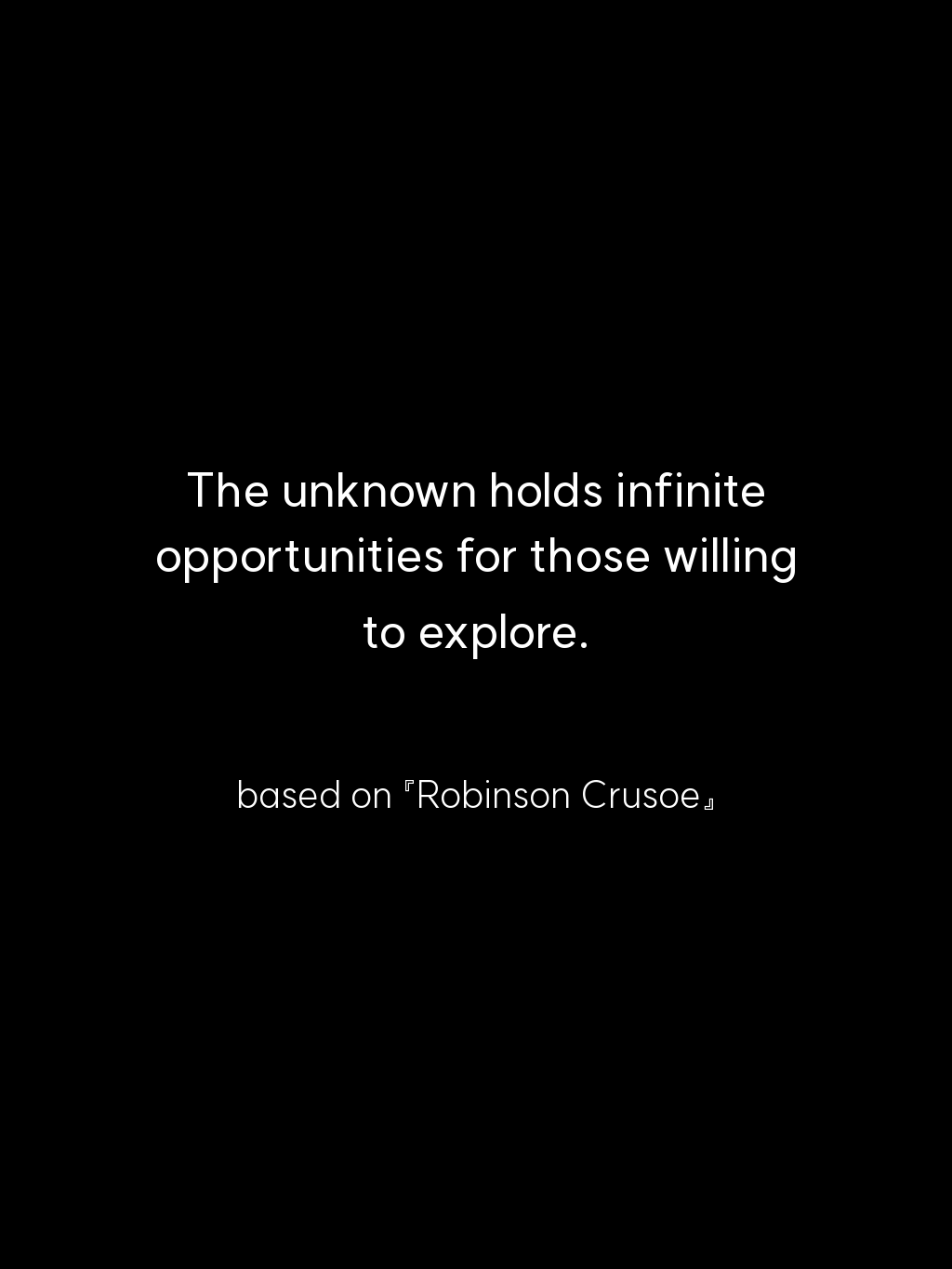 The unknown holds infinite opportunities for those willing to explore.

based on『Robinson Crusoe』